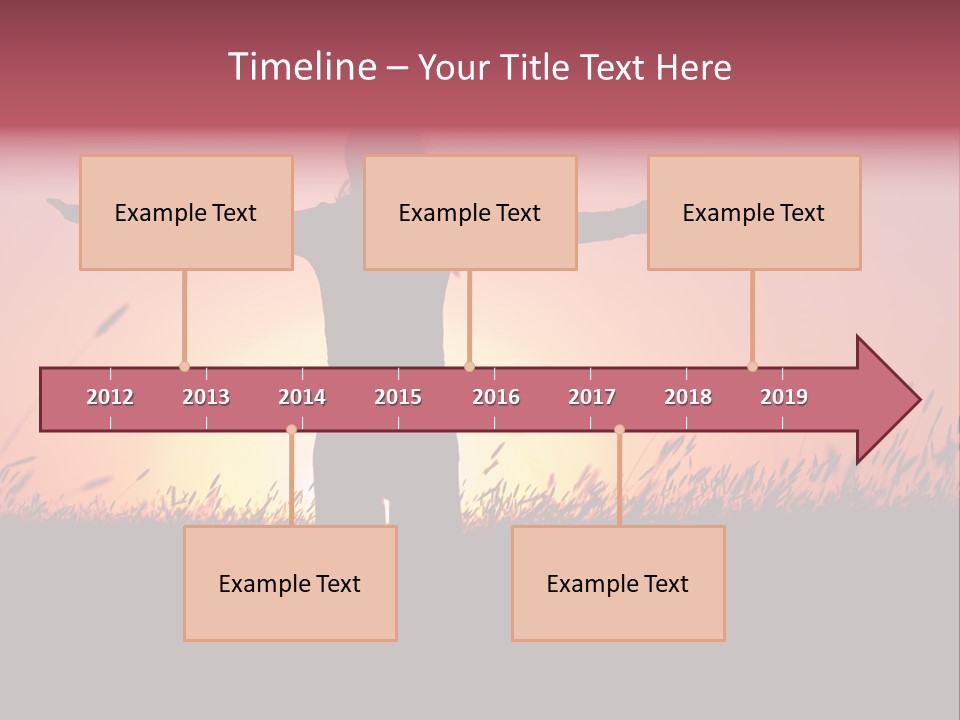 Timeline – Your Title Text Here

Example Text

Example Text

Example Text

2012 2013 2014 2015 2016 2017 2018 2019

Example Text

Example Text